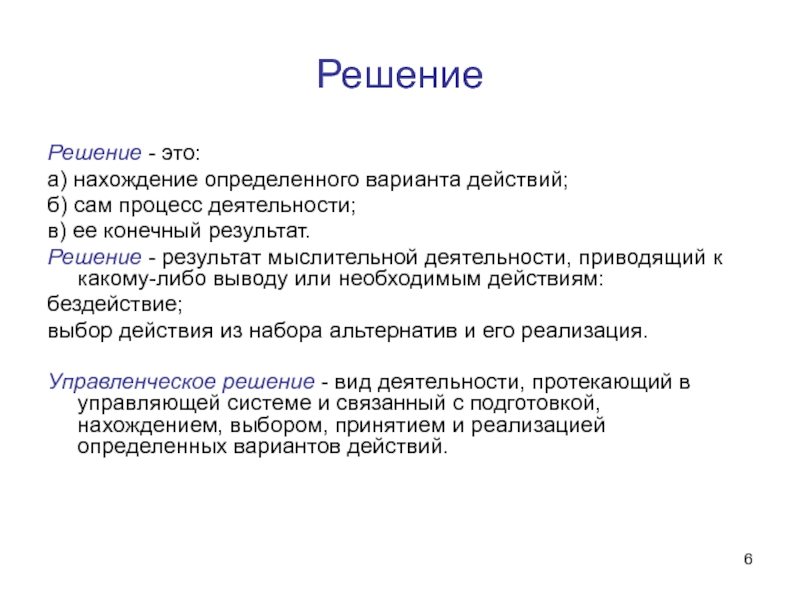 Решение

Решение - это:

а) нахождение определенного варианта действий;

б) сам процесс деятельности;

в) ее конечный результат.

Решение - результат мыслительной деятельности, приводящий к какому-либо выводу или необходимым действиям:

бездействие;

выбор действия из набора альтернатив и его реализация.

Управленческое решение - вид деятельности, протекающий в управляющей системе и связанный с подготовкой, нахождением, выбором, принятием и реализацией определенных вариантов действий.

6